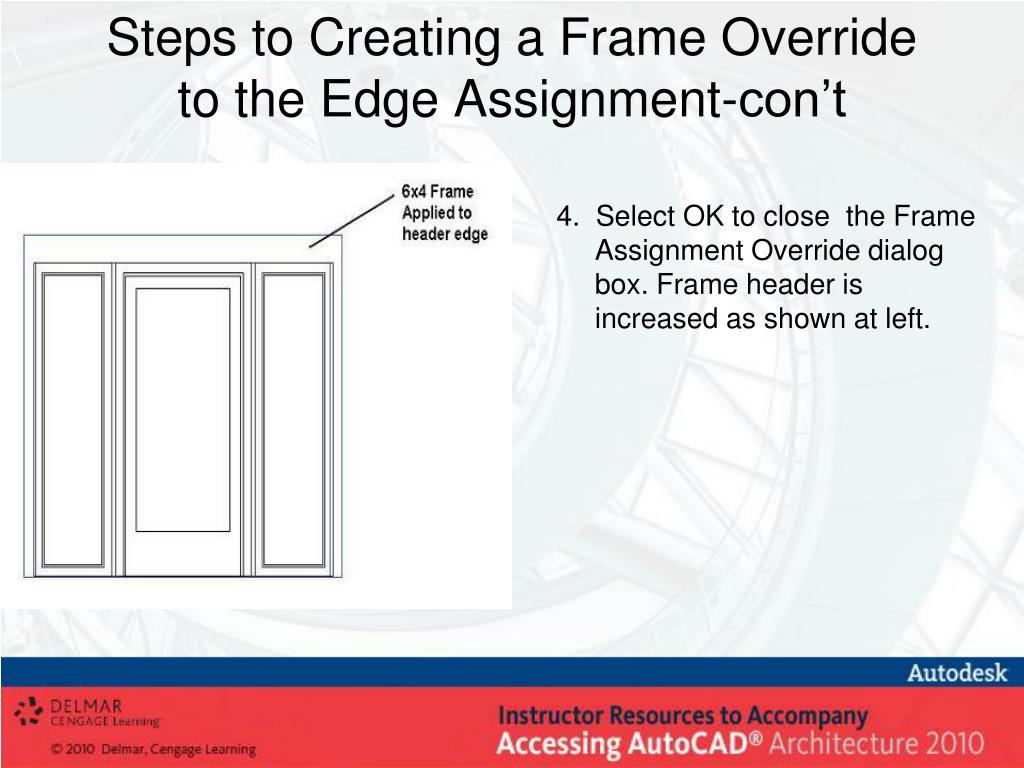 Steps to Creating a Frame Override to the Edge Assignment-con't

6x4 Frame Applied to header edge

4. Select OK to close the Frame Assignment Override dialog box. Frame header is increased as shown at left.

Autodesk

DELMAR CENGAGE Learning

© 2010 Delmar, Cengage Learning

Instructor Resources to Accompany
Accessing AutoCAD® Architecture 2010